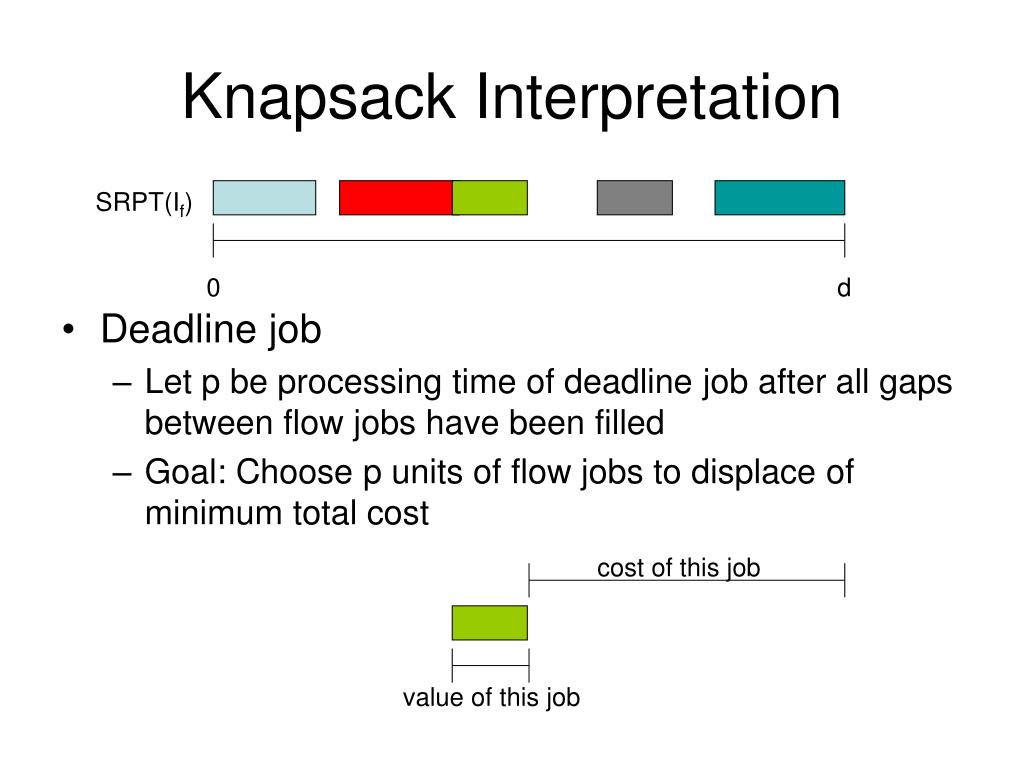 Knapsack Interpretation

SRPT($I_f$)

0

d

• Deadline job
– Let p be processing time of deadline job after all gaps between flow jobs have been filled
– Goal: Choose p units of flow jobs to displace of minimum total cost

cost of this job

value of this job